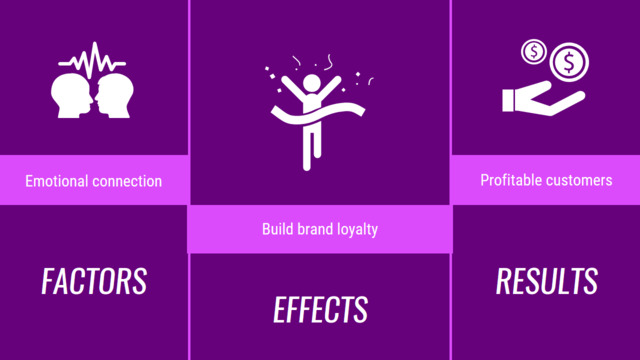 Emotional connection

FACTORS

Build brand loyalty

EFFECTS

Profitable customers

RESULTS